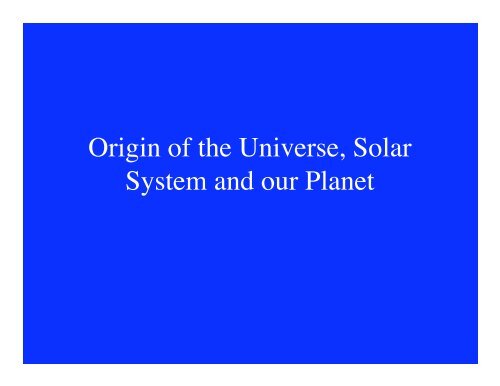 Origin of the Universe, Solar System and our Planet